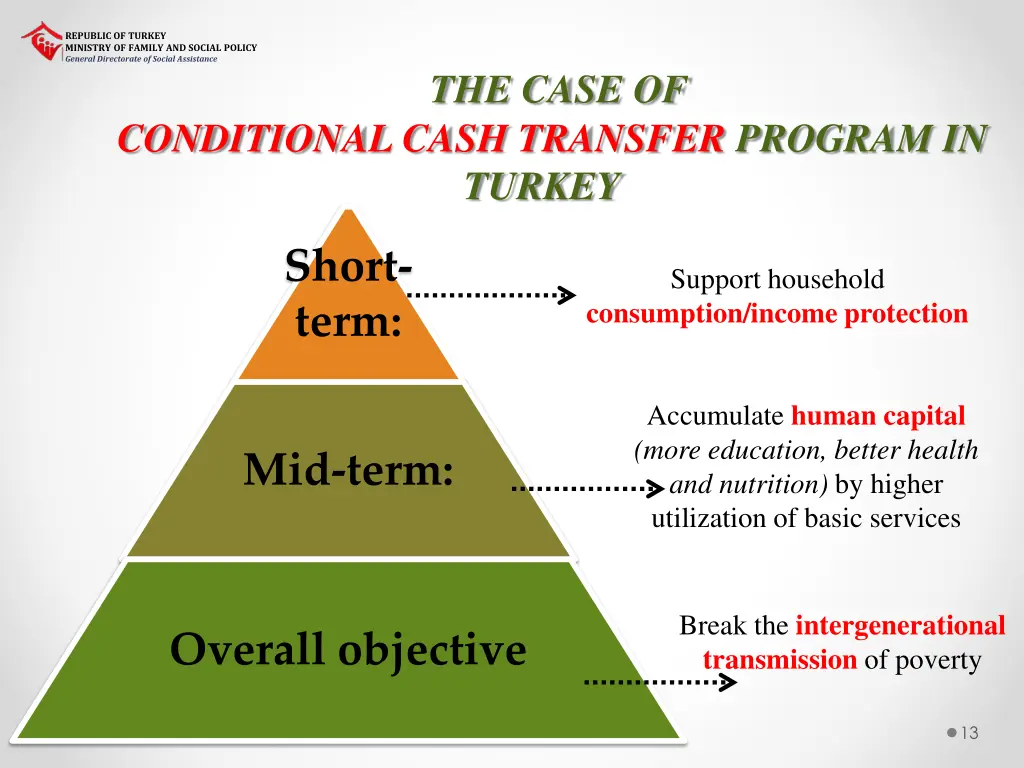 REPUBLIC OF TURKEY
MINISTRY OF FAMILY AND SOCIAL POLICY
General Directorate of Social Assistance

THE CASE OF CONDITIONAL CASH TRANSFER PROGRAM IN TURKEY

Short-term:

Support household consumption/income protection

Mid-term:

Accumulate human capital (more education, better health and nutrition) by higher utilization of basic services

Overall objective

Break the intergenerational transmission of poverty

13